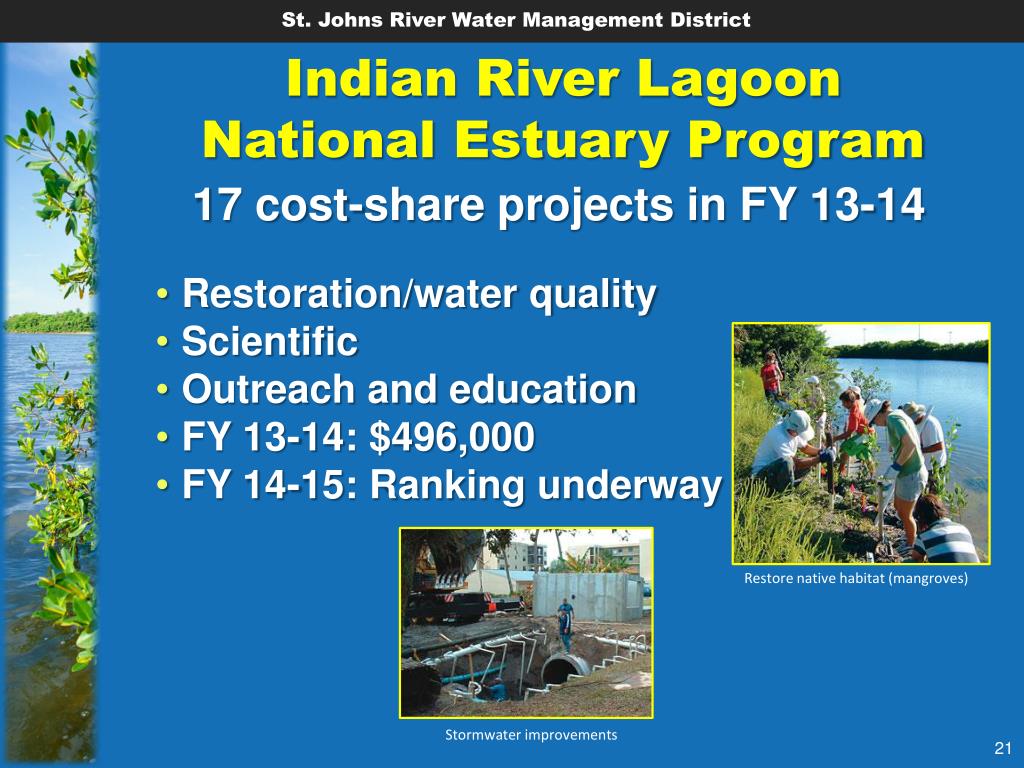 St. Johns River Water Management District

Indian River Lagoon National Estuary Program

17 cost-share projects in FY 13-14

• Restoration/water quality
• Scientific
• Outreach and education
• FY 13-14: $496,000
• FY 14-15: Ranking underway

Restore native habitat (mangroves)

Stormwater improvements

21